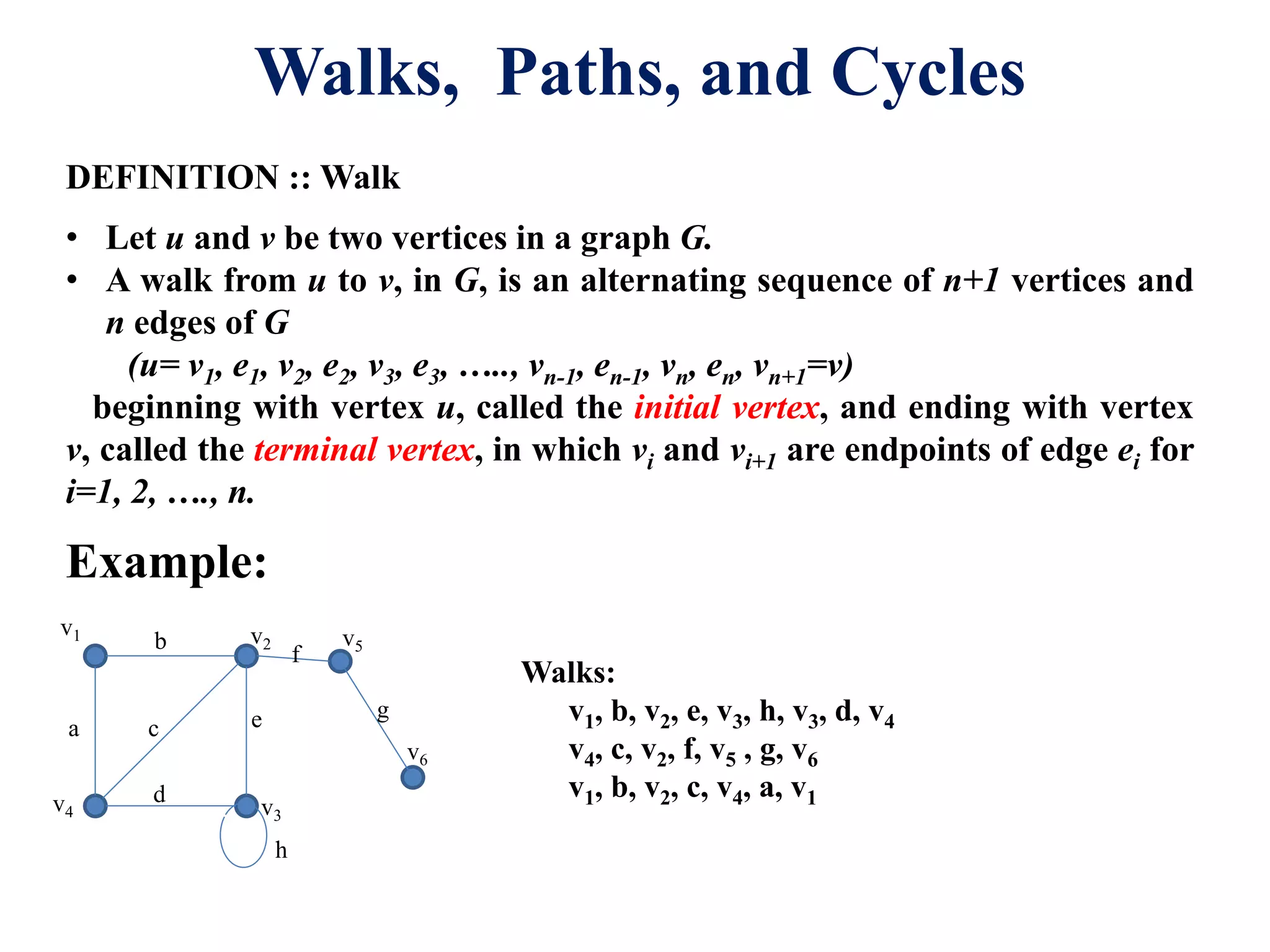 Walks, Paths, and Cycles

DEFINITION :: Walk

• Let $u$ and $v$ be two vertices in a graph $G$.
• A walk from $u$ to $v$, in $G$, is an alternating sequence of $n+1$ vertices and $n$ edges of $G$

$(u= v_1, e_1, v_2, e_2, v_3, e_3, \ldots.., v_{n-1}, e_{n-1}, v_n, e_n, v_{n+1}=v)$

beginning with vertex $u$, called the initial vertex, and ending with vertex $v$, called the terminal vertex, in which $v_i$ and $v_{i+1}$ are endpoints of edge $e_i$ for $i=1, 2, \ldots., n$.

Example:

$v_1$ b $v_2$ f $v_5$ a c e g $v_6$ $v_4$ d $v_3$ h

Walks:
$v_1$, b, $v_2$, e, $v_3$, h, $v_3$, d, $v_4$
$v_4$, c, $v_2$, f, $v_5$ , g, $v_6$
$v_1$, b, $v_2$, c, $v_4$, a, $v_1$